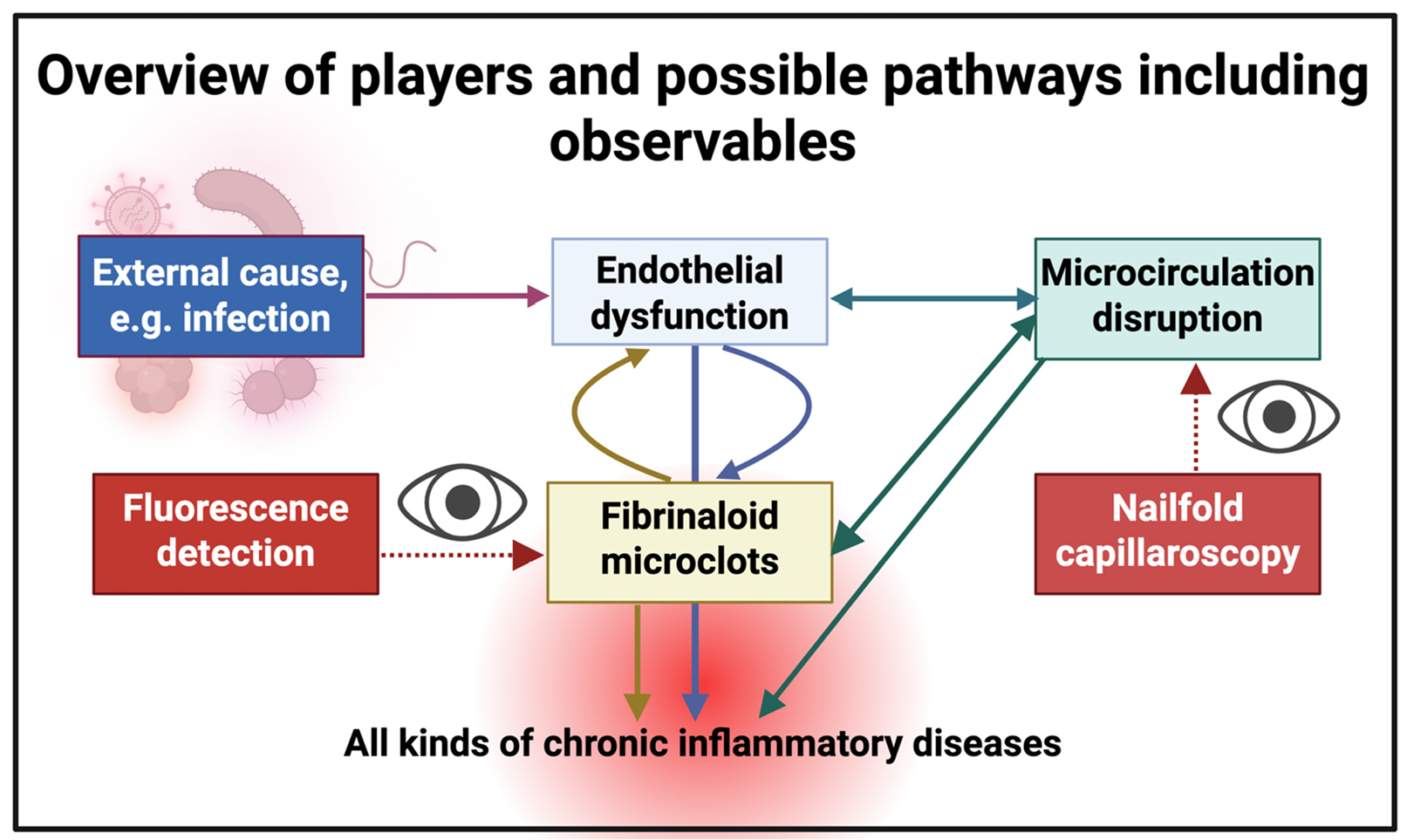 Overview of players and possible pathways including observables

External cause, e.g. infection

Endothelial dysfunction

Microcirculation disruption

Fluorescence detection

Fibrinaloid microclots

Nailfold capillaroscopy

All kinds of chronic inflammatory diseases